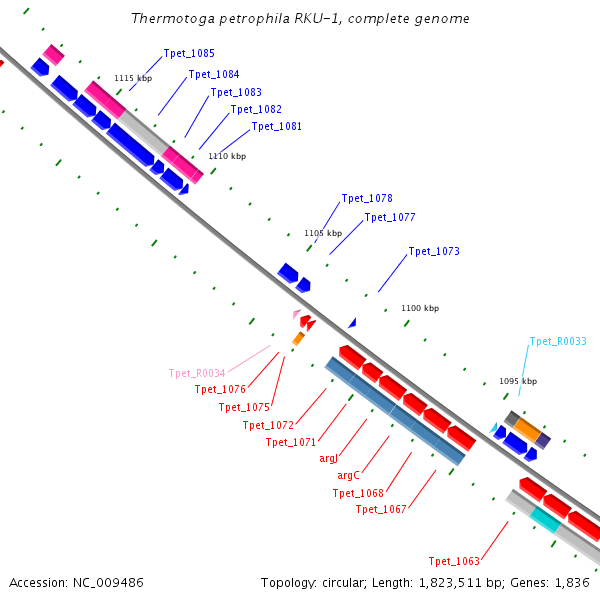 Thermotoga petrophila RKU-1, complete genome

Tpet_1085
1115 kbp
Tpet_1084
Tpet_1083
Tpet_1082
Tpet_1081
1110 kbp

Tpet_1078
Tpet_1077
1105 kbp
Tpet_1073
1100 kbp

Tpet_R0033
1095 kbp

Tpet_R0034
Tpet_1076
Tpet_1075
Tpet_1072
Tpet_1071
argJ
argC
Tpet_1068
Tpet_1067
Tpet_1063

Accession: NC_009486
Topology: circular; Length: 1,823,511 bp; Genes: 1,836